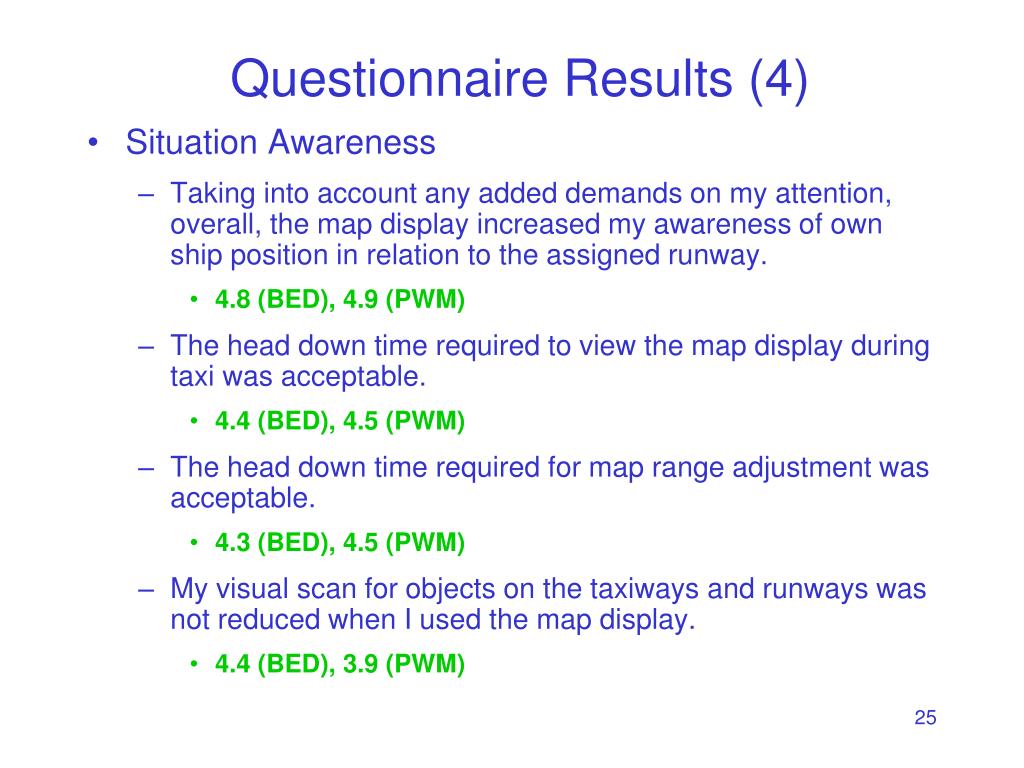 Questionnaire Results (4)

• Situation Awareness

– Taking into account any added demands on my attention, overall, the map display increased my awareness of own ship position in relation to the assigned runway.

• 4.8 (BED), 4.9 (PWM)

– The head down time required to view the map display during taxi was acceptable.

• 4.4 (BED), 4.5 (PWM)

– The head down time required for map range adjustment was acceptable.

• 4.3 (BED), 4.5 (PWM)

– My visual scan for objects on the taxiways and runways was not reduced when I used the map display.

• 4.4 (BED), 3.9 (PWM)

25